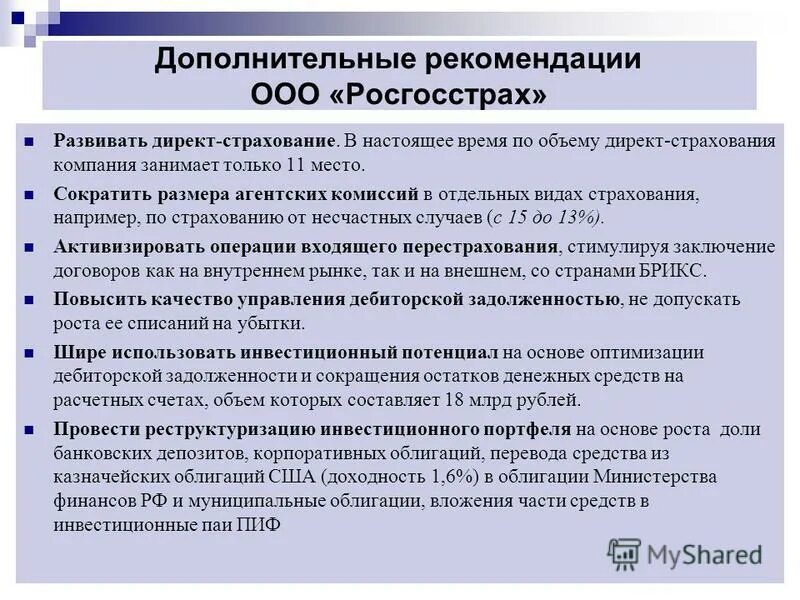 Дополнительные рекомендации ООО «Росгосстрах»

Развивать директ-страхование. В настоящее время по объему директ-страхования компания занимает только 11 место.

Сократить размера агентских комиссий в отдельных видах страхования, например, по страхованию от несчастных случаев (с 15 до 13%).

Активизировать операции входящего перестрахования, стимулируя заключение договоров как на внутреннем рынке, так и на внешнем, со странами БРИКС.

Повысить качество управления дебиторской задолженностью, не допускать роста ее списаний на убытки.

Шире использовать инвестиционный потенциал на основе оптимизации дебиторской задолженности и сокращения остатков денежных средств на расчетных счетах, объем которых составляет 18 млрд рублей.

Провести реструктуризацию инвестиционного портфеля на основе роста доли банковских депозитов, корпоративных облигаций, перевода средства из казначейских облигаций США (доходность 1,6%) в облигации Министерства финансов РФ и муниципальные облигации, вложения части средств в инвестиционные паи ПИФ

MyShared